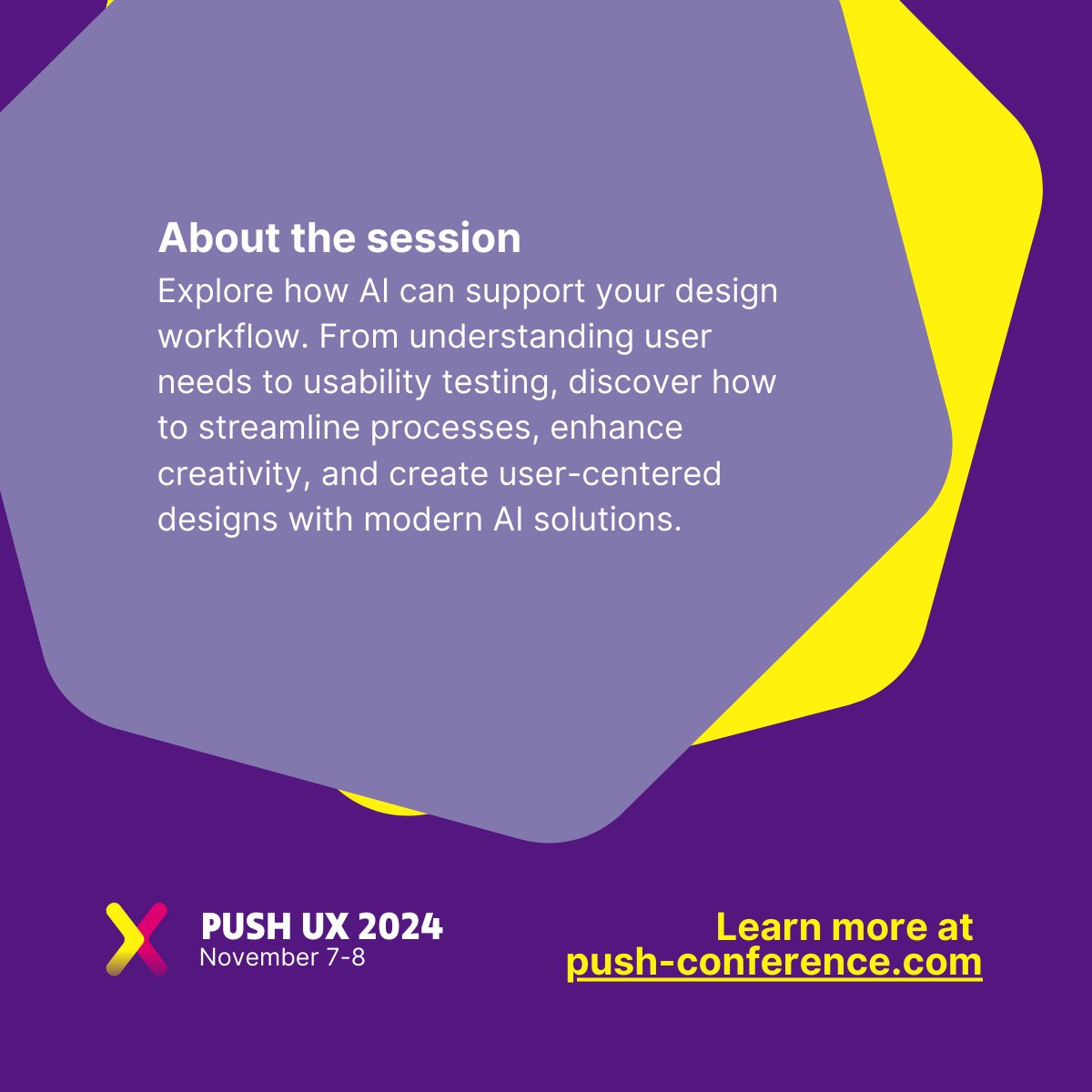 About the session
Explore how AI can support your design workflow. From understanding user needs to usability testing, discover how to streamline processes, enhance creativity, and create user-centered designs with modern AI solutions.

PUSH UX 2024
November 7-8

Learn more at
push-conference.com